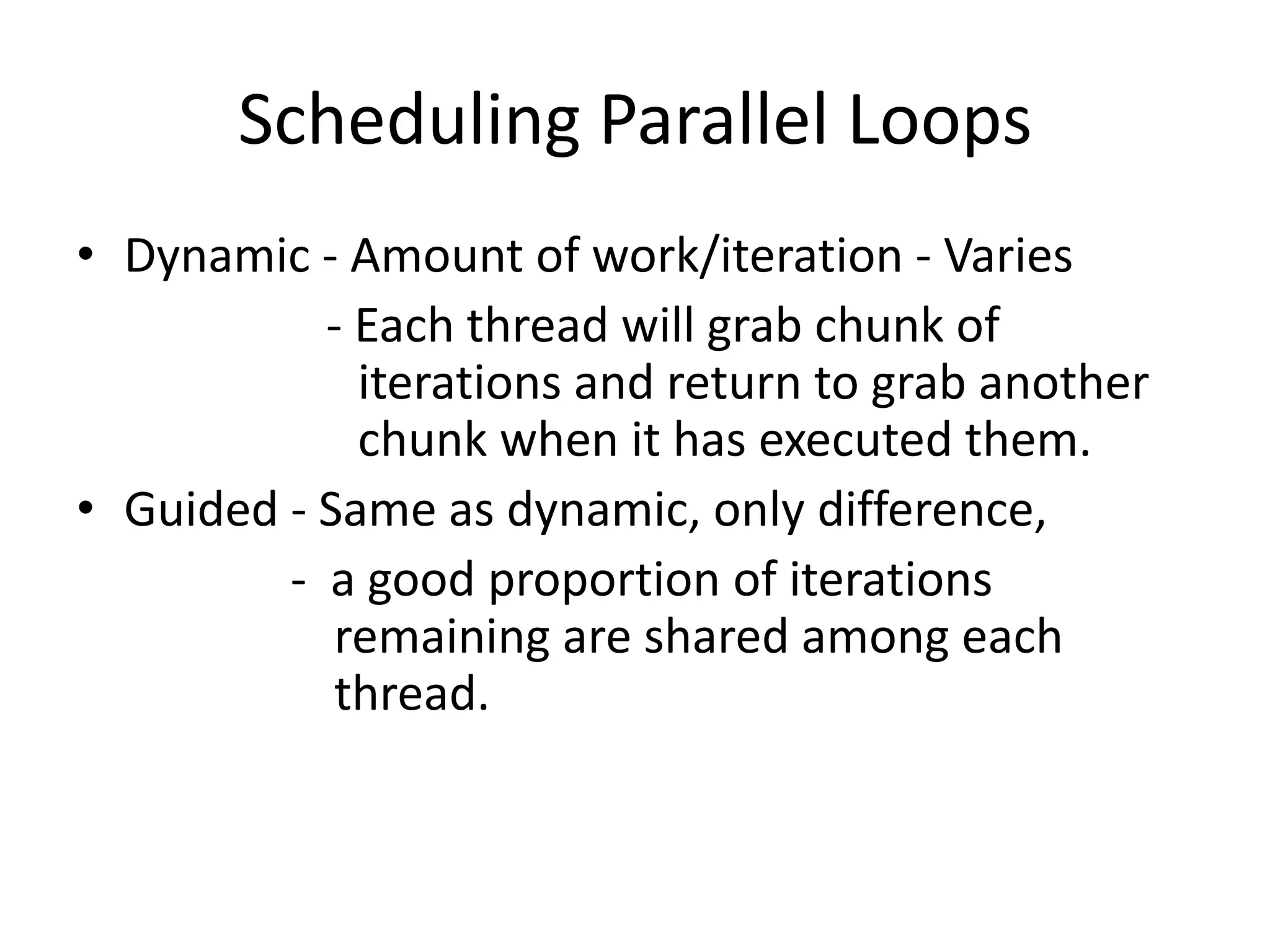 Scheduling Parallel Loops

• Dynamic - Amount of work/iteration - Varies

- Each thread will grab chunk of iterations and return to grab another chunk when it has executed them.

• Guided - Same as dynamic, only difference,

- a good proportion of iterations remaining are shared among each thread.